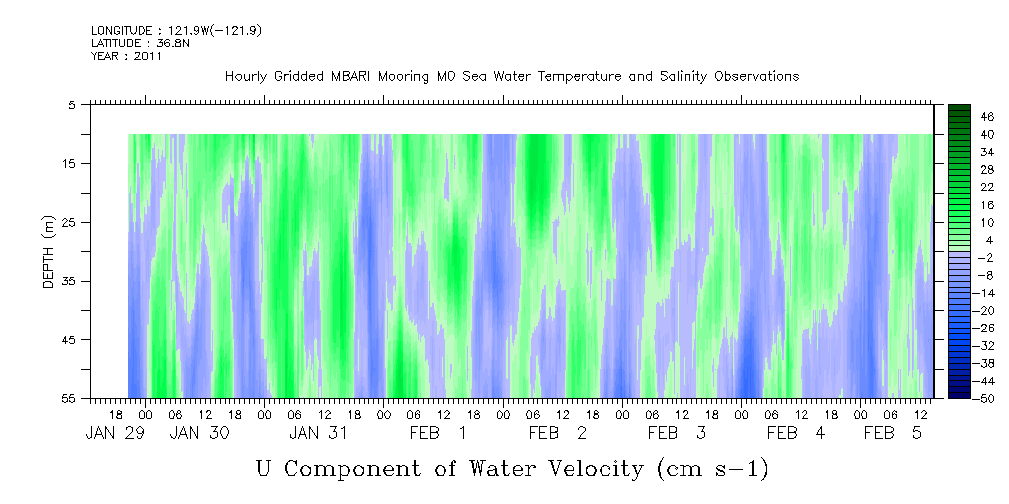 LONGITUDE : 121.9W(-121.9)
LATITUDE : 36.8N
YEAR : 2011

Hourly Gridded MBARI Mooring M0 Sea Water Temperature and Salinity Observations

DEPTH (m)

5
15
25
35
45
55

46
40
34
28
22
16
10
4
-2
-8
-14
-20
-26
-32
-38
-44
-50

18 00 06 12 18 00 06 12 18 00 06 12 18 00 06 12 18 00 06 12 18 00 06 12 18 00 06 12 18 00 06 12

JAN 29 JAN 30 JAN 31 FEB 1 FEB 2 FEB 3 FEB 4 FEB 5

U Component of Water Velocity (cm s-1)